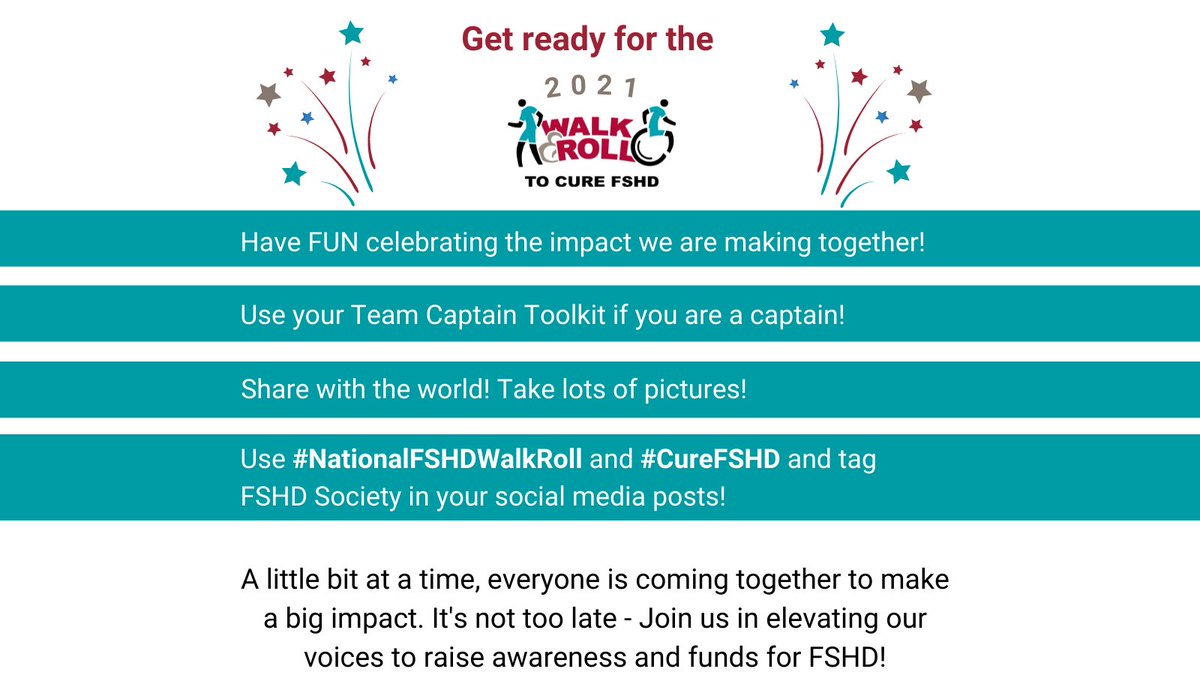 Get ready for the

2021
WALK & ROLL
TO CURE FSHD

Have FUN celebrating the impact we are making together!

Use your Team Captain Toolkit if you are a captain!

Share with the world! Take lots of pictures!

Use #NationalFSHDWalkRoll and #CureFSHD and tag FSHD Society in your social media posts!

A little bit at a time, everyone is coming together to make a big impact. It's not too late - Join us in elevating our voices to raise awareness and funds for FSHD!